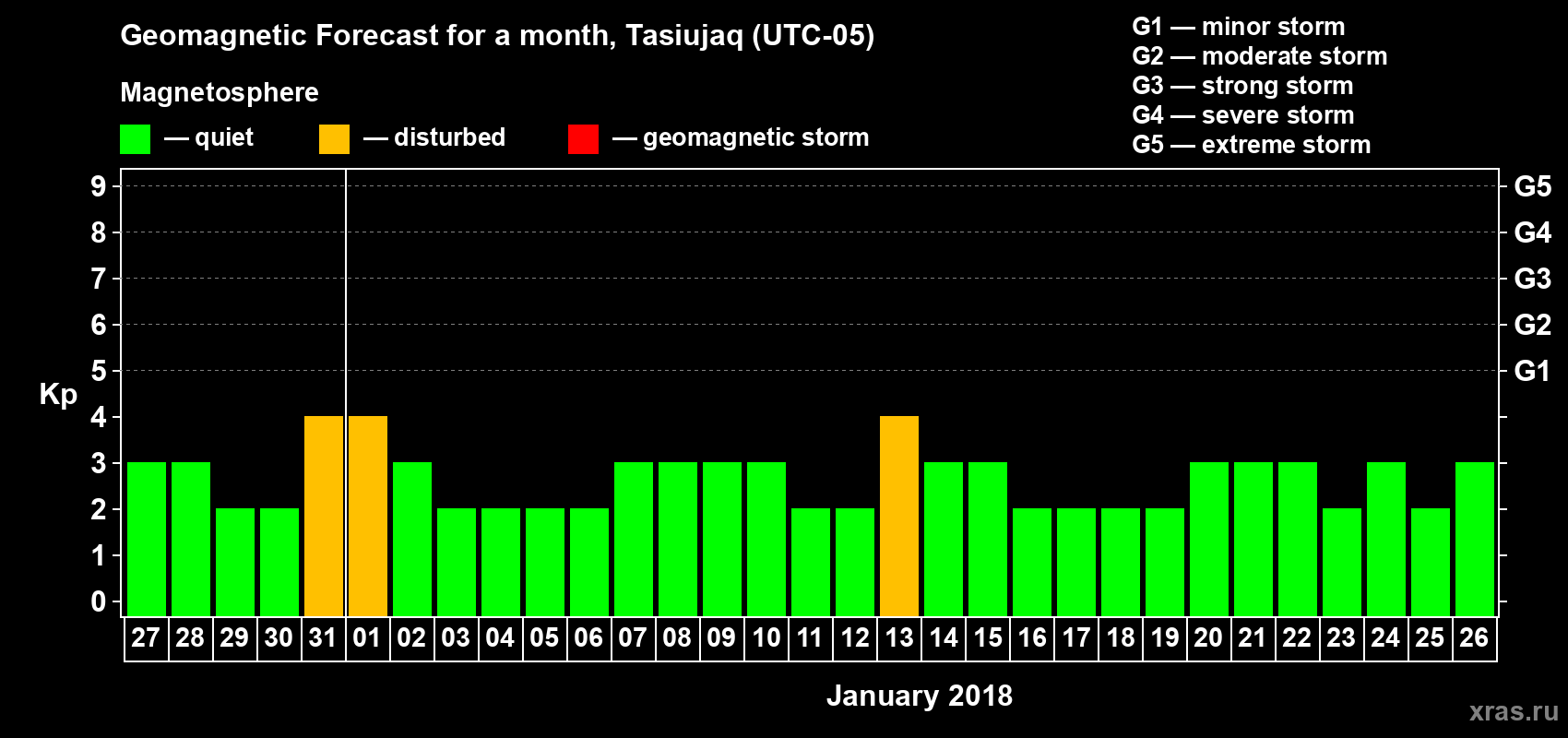 Geomagnetic Forecast for a month, Tasiujaq (UTC-05)

Magnetosphere

— quiet — disturbed — geomagnetic storm

G1 — minor storm
G2 — moderate storm
G3 — strong storm
G4 — severe storm
G5 — extreme storm

Kp

9 8 7 6 5 4 3 2 1 0

G5 G4 G3 G2 G1

27 28 29 30 31 01 02 03 04 05 06 07 08 09 10 11 12 13 14 15 16 17 18 19 20 21 22 23 24 25 26

January 2018

xras.ru